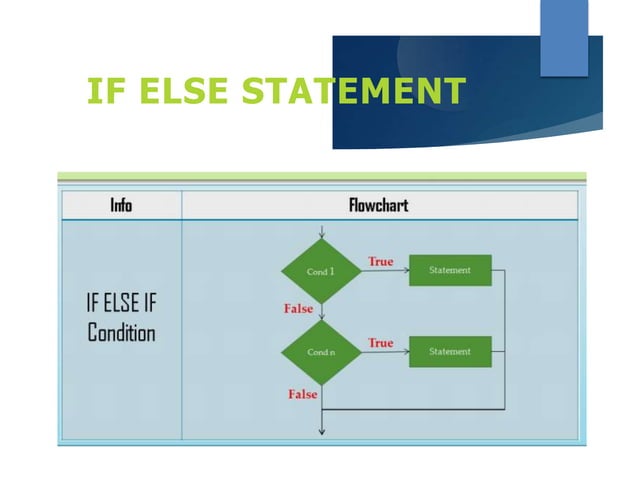 IF ELSE STATEMENT

| Info | Flowchart |
|---|---|
| IF ELSE IF Condition | Cond 1 True Statement False Cond n True Statement False |